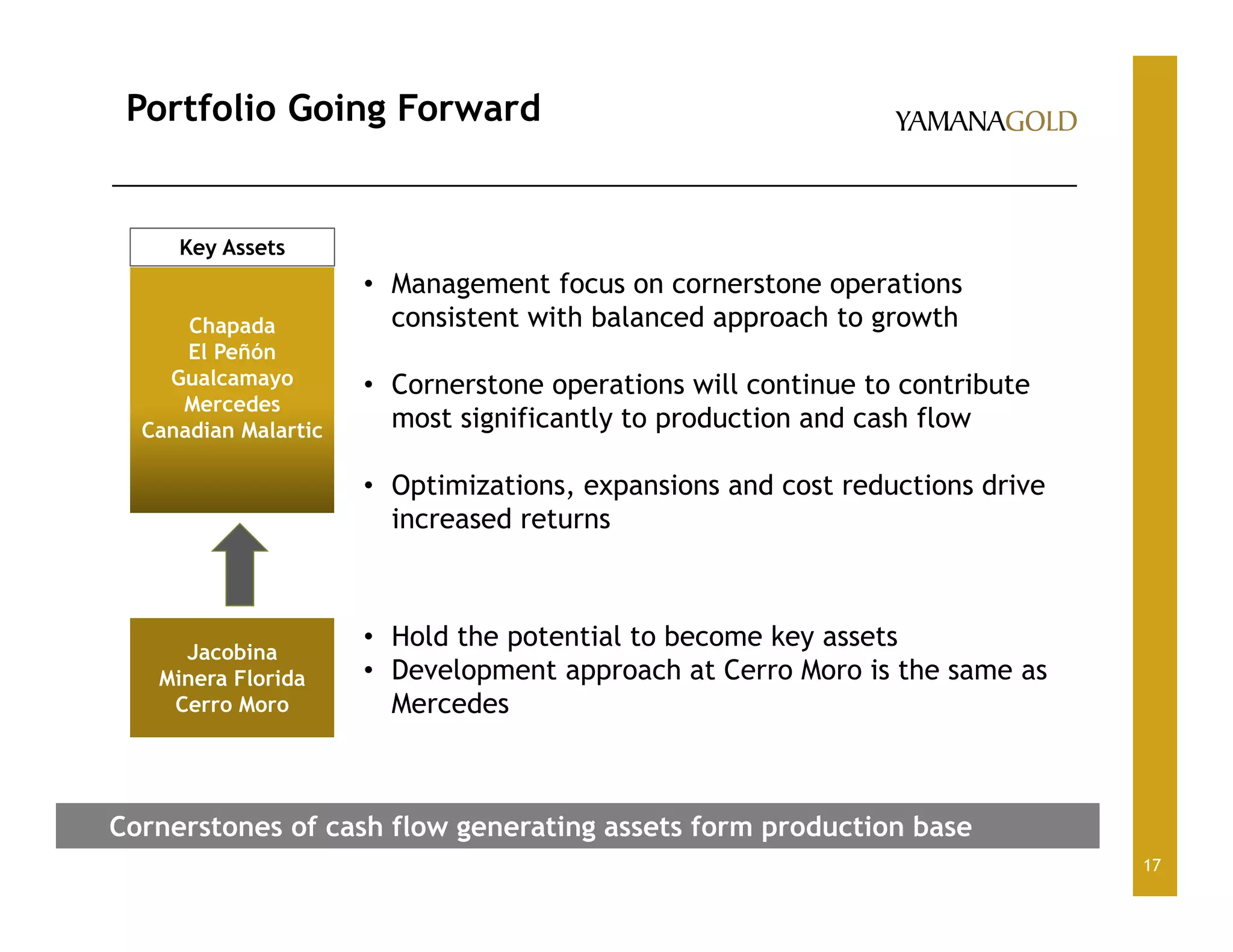 Portfolio Going Forward

YAMANAGOLD

Key Assets

Chapada
El Peñón
Gualcamayo
Mercedes
Canadian Malartic

• Management focus on cornerstone operations consistent with balanced approach to growth

• Cornerstone operations will continue to contribute most significantly to production and cash flow

• Optimizations, expansions and cost reductions drive increased returns

Jacobina
Minera Florida
Cerro Moro

• Hold the potential to become key assets
• Development approach at Cerro Moro is the same as Mercedes

Cornerstones of cash flow generating assets form production base

17